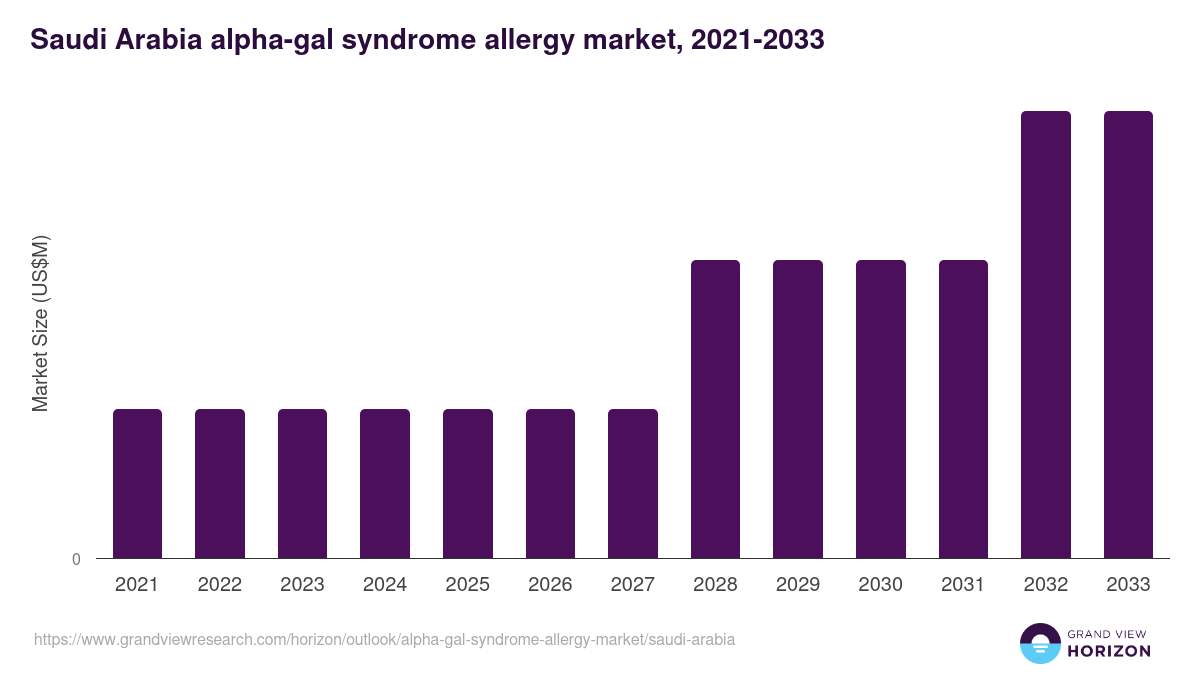 Saudi Arabia alpha-gal syndrome allergy market, 2021-2033

Market Size (US$M)

0

2021 2022 2023 2024 2025 2026 2027 2028 2029 2030 2031 2032 2033

https://www.grandviewresearch.com/horizon/outlook/alpha-gal-syndrome-allergy-market/saudi-arabia

GRAND VIEW HORIZON